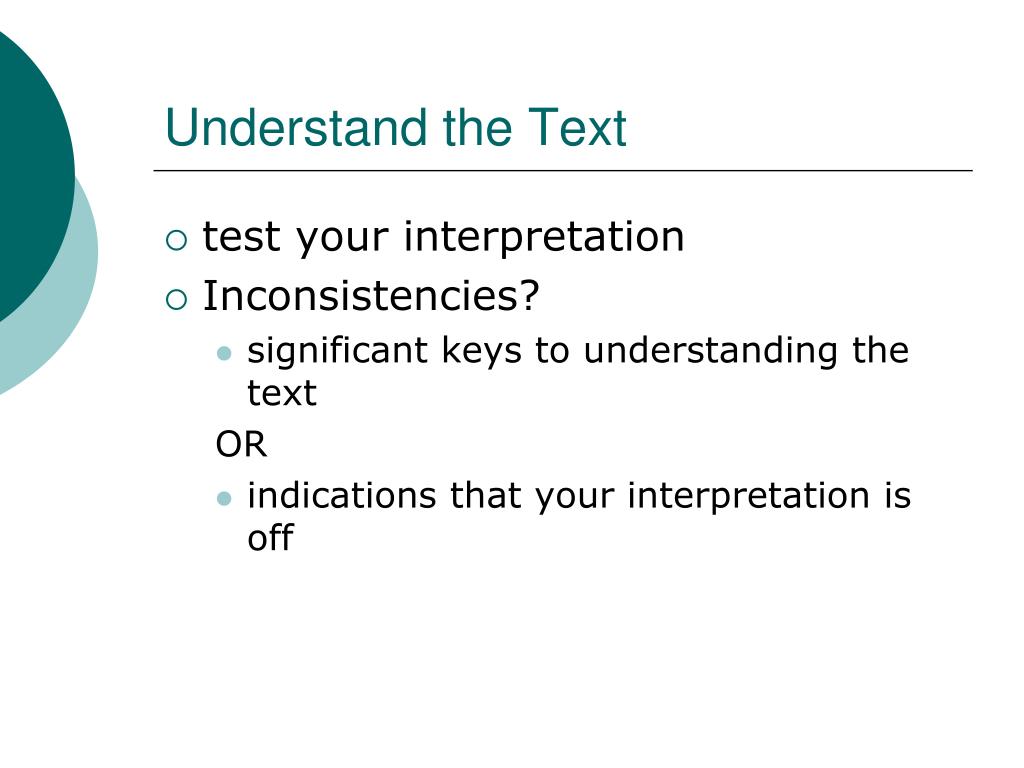 Understand the Text

test your interpretation

Inconsistencies?

significant keys to understanding the text

OR

indications that your interpretation is off